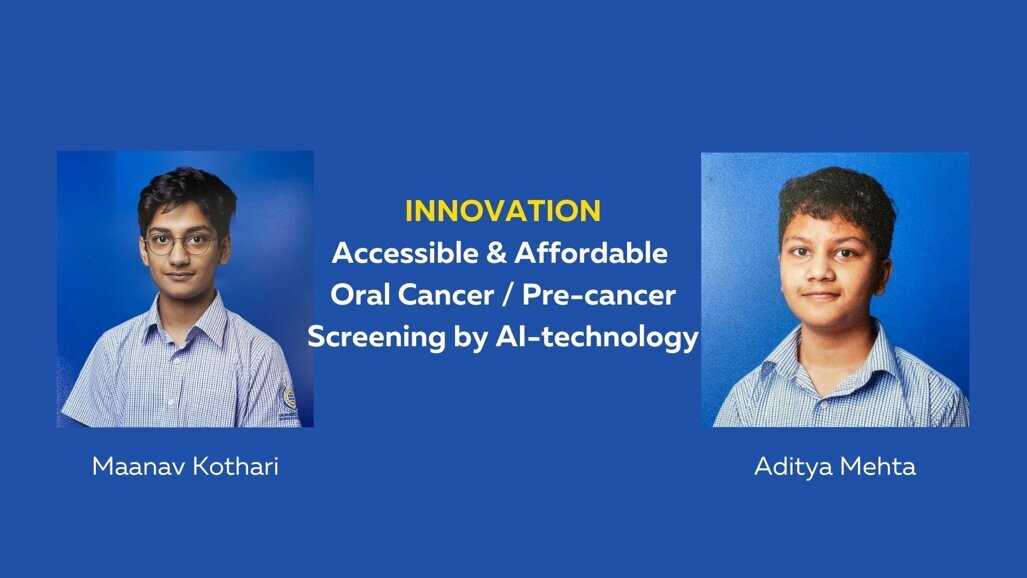 INNOVATION
Accessible & Affordable
Oral Cancer / Pre-cancer
Screening by AI-technology

Maanav Kothari

Aditya Mehta